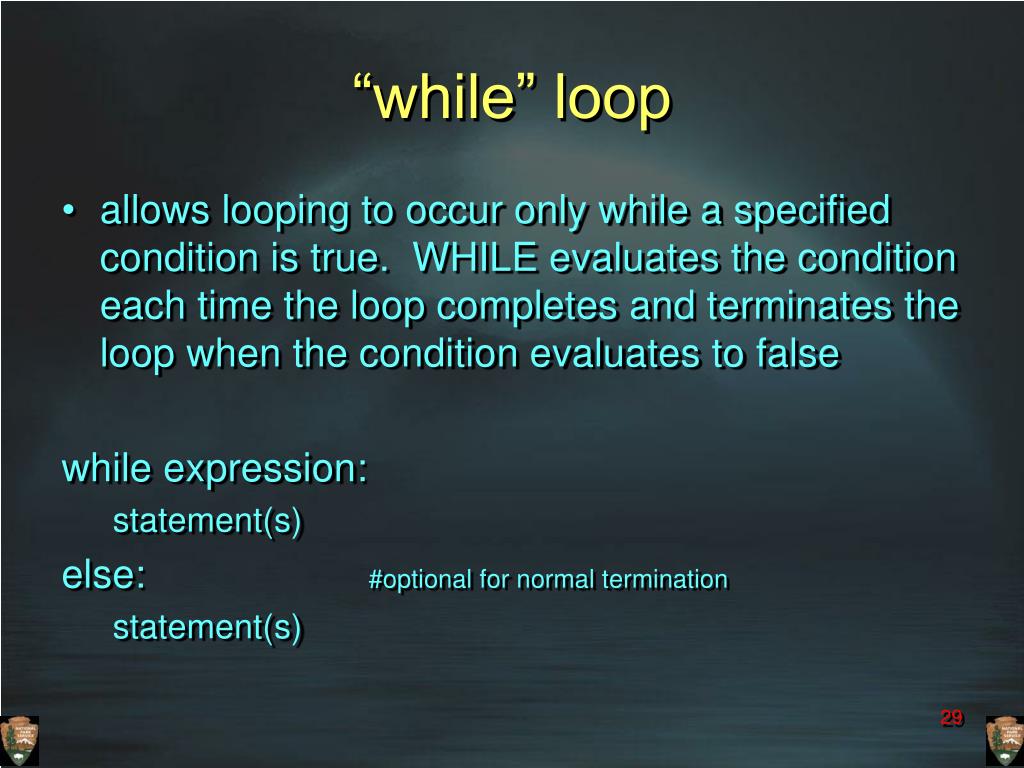 “while” loop

• allows looping to occur only while a specified condition is true. WHILE evaluates the condition each time the loop completes and terminates the loop when the condition evaluates to false

while expression:
statement(s)
else: #optional for normal termination
statement(s)

29